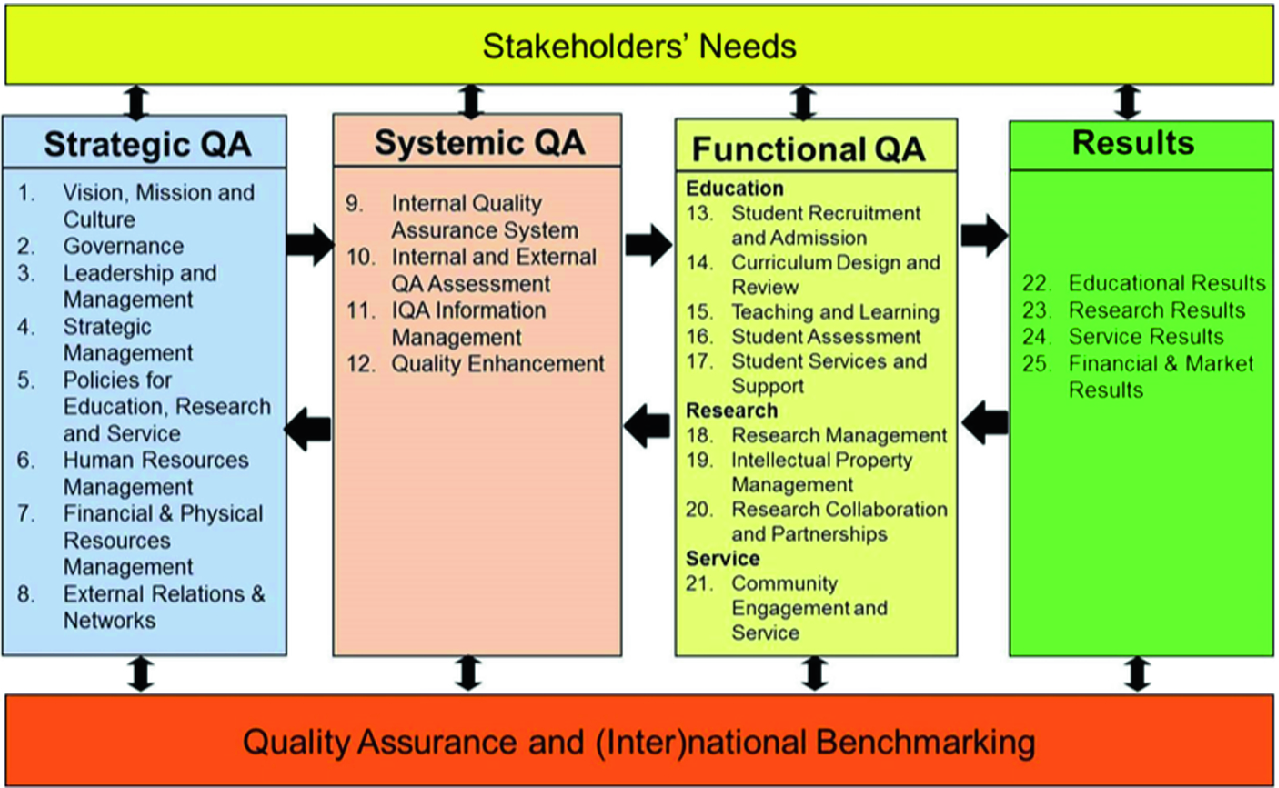 Stakeholders' Needs

Strategic QA

1. Vision, Mission and Culture
2. Governance
3. Leadership and Management
4. Strategic Management
5. Policies for Education, Research and Service
6. Human Resources Management
7. Financial & Physical Resources Management
8. External Relations & Networks

Systemic QA

9. Internal Quality Assurance System
10. Internal and External QA Assessment
11. IQA Information Management
12. Quality Enhancement

Functional QA

Education
13. Student Recruitment and Admission
14. Curriculum Design and Review
15. Teaching and Learning
16. Student Assessment
17. Student Services and Support
Research
18. Research Management
19. Intellectual Property Management
20. Research Collaboration and Partnerships
Service
21. Community Engagement and Service

Results

22. Educational Results
23. Research Results
24. Service Results
25. Financial & Market Results

Quality Assurance and (Inter)national Benchmarking